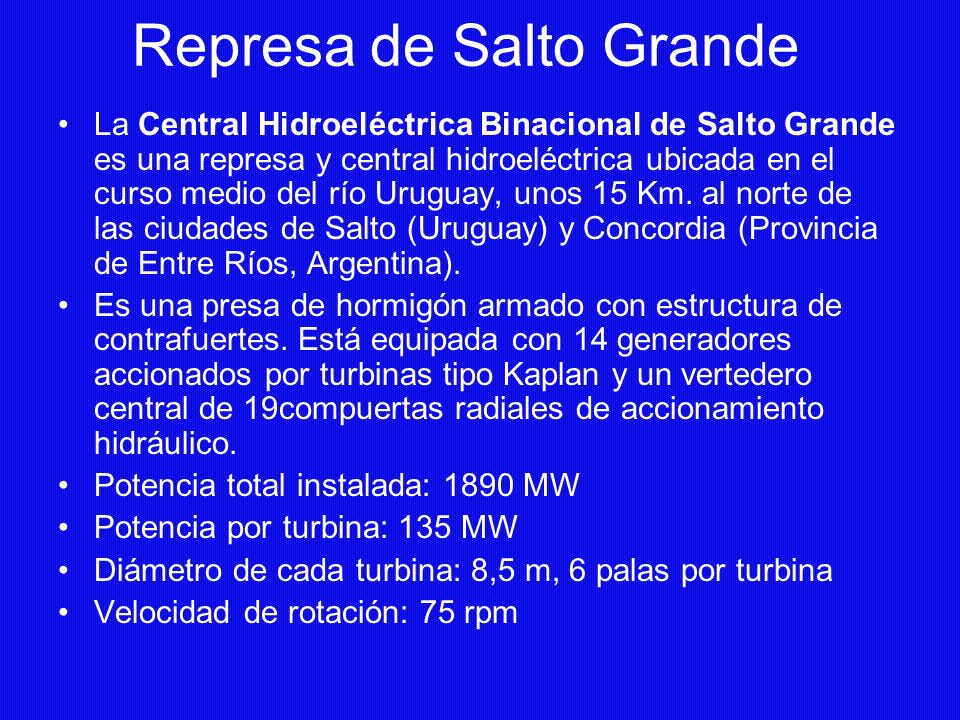 Represa de Salto Grande

• La Central Hidroeléctrica Binacional de Salto Grande es una represa y central hidroeléctrica ubicada en el curso medio del río Uruguay, unos 15 Km. al norte de las ciudades de Salto (Uruguay) y Concordia (Provincia de Entre Ríos, Argentina).
• Es una presa de hormigón armado con estructura de contrafuertes. Está equipada con 14 generadores accionados por turbinas tipo Kaplan y un vertedero central de 19compuertas radiales de accionamiento hidráulico.
• Potencia total instalada: 1890 MW
• Potencia por turbina: 135 MW
• Diámetro de cada turbina: 8,5 m, 6 palas por turbina
• Velocidad de rotación: 75 rpm